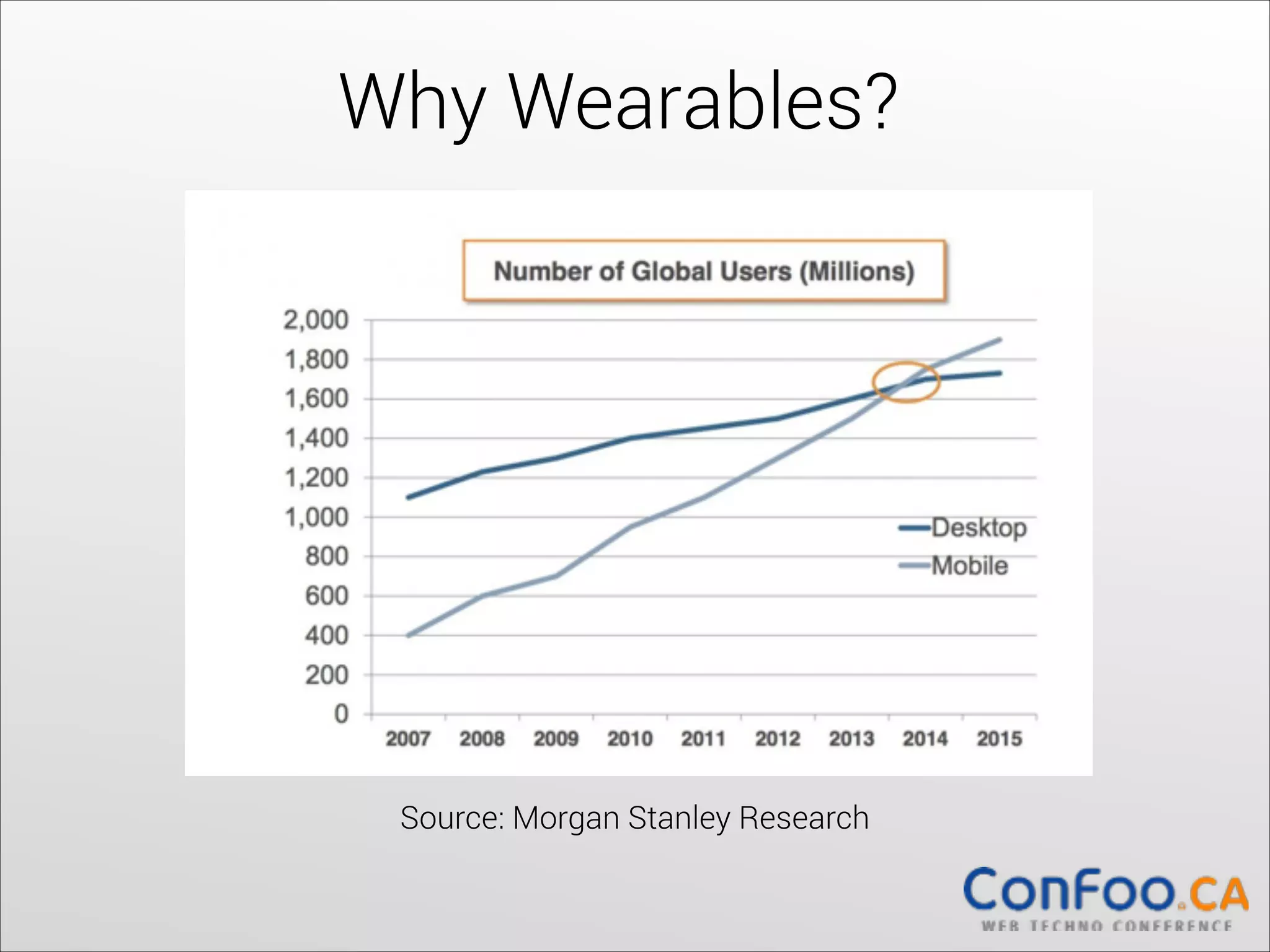 Why Wearables?

Number of Global Users (Millions)

2,000
1,800
1,600
1,400
1,200
1,000
800
600
400
200
0

2007 2008 2009 2010 2011 2012 2013 2014 2015

Desktop
Mobile

Source: Morgan Stanley Research

ConFoo.CA
WEB TECHNO CONFERENCE